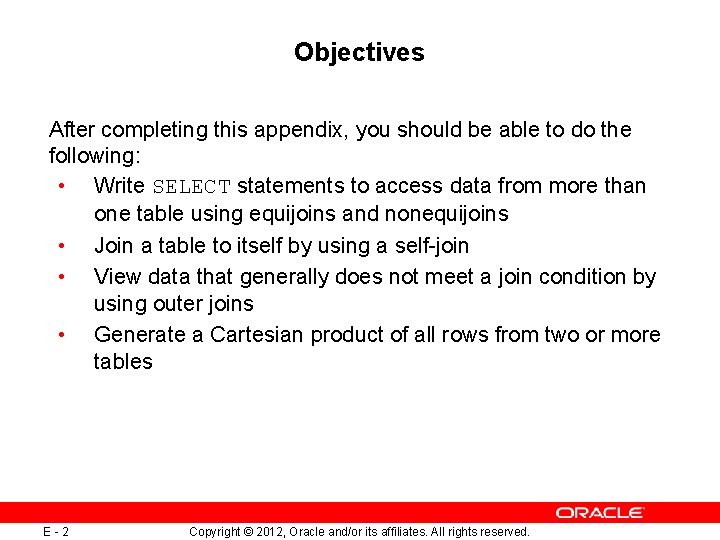 Objectives

After completing this appendix, you should be able to do the following:
• Write SELECT statements to access data from more than one table using equijoins and nonequijoins
• Join a table to itself by using a self-join
• View data that generally does not meet a join condition by using outer joins
• Generate a Cartesian product of all rows from two or more tables

ORACLE

E - 2

Copyright © 2012, Oracle and/or its affiliates. All rights reserved.